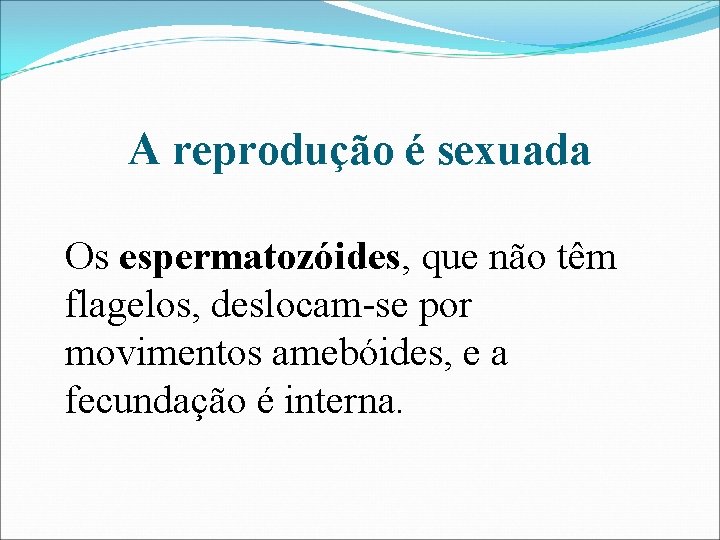 A reprodução é sexuada

Os espermatozóides, que não têm flagelos, deslocam-se por movimentos amebóides, e a fecundação é interna.